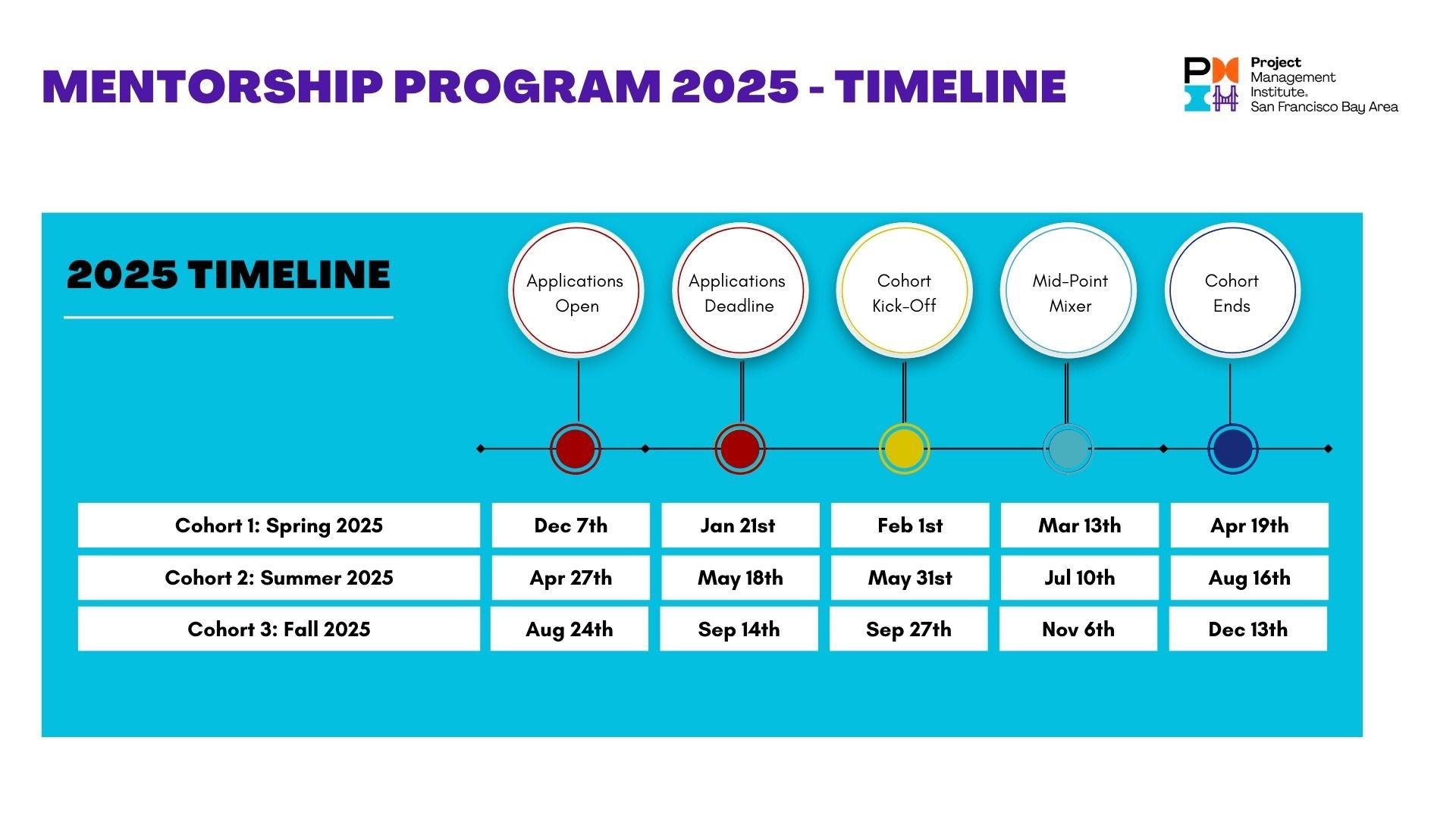 MENTORSHIP PROGRAM 2025 - TIMELINE

Project Management Institute. San Francisco Bay Area

2025 TIMELINE

| | Applications Open | Applications Deadline | Cohort Kick-Off | Mid-Point Mixer | Cohort Ends |
|---|---|---|---|---|---|
| Cohort 1: Spring 2025 | Dec 7th | Jan 21st | Feb 1st | Mar 13th | Apr 19th |
| Cohort 2: Summer 2025 | Apr 27th | May 18th | May 31st | Jul 10th | Aug 16th |
| Cohort 3: Fall 2025 | Aug 24th | Sep 14th | Sep 27th | Nov 6th | Dec 13th |